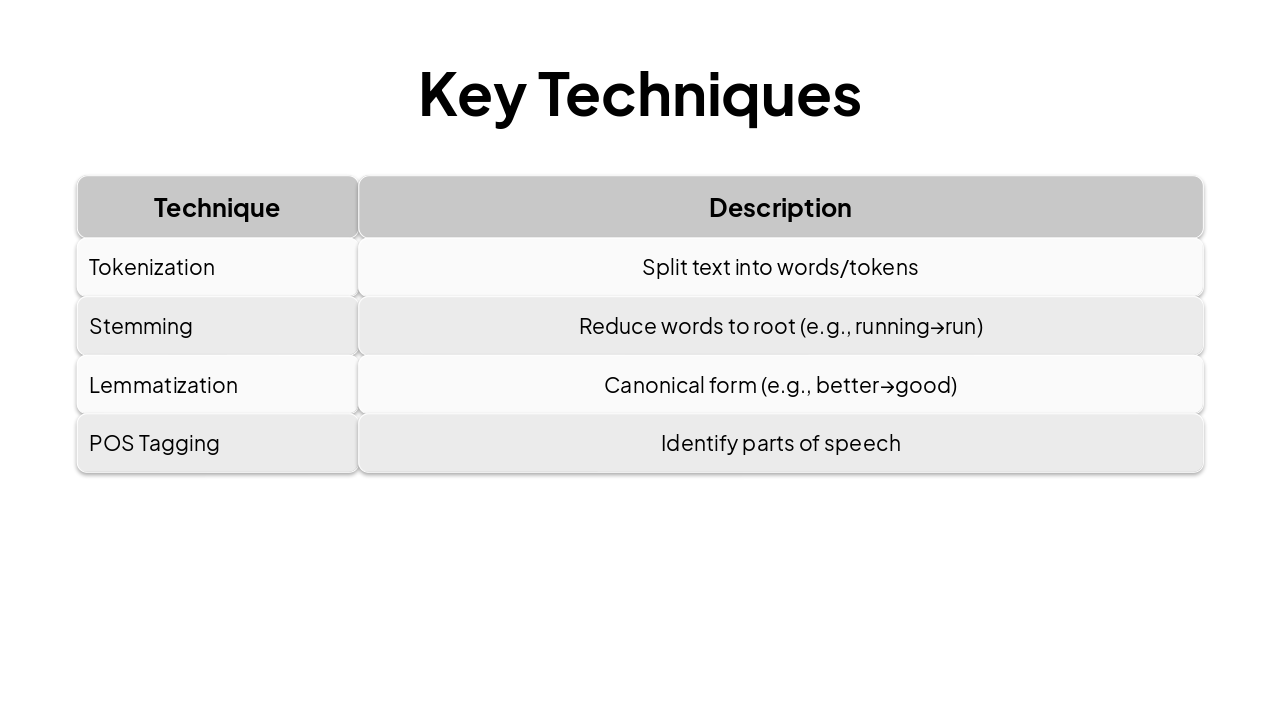 Key Techniques

| Technique | Description |
|---|---|
| Tokenization | Split text into words/tokens |
| Stemming | Reduce words to root (e.g., running→run) |
| Lemmatization | Canonical form (e.g., better→good) |
| POS Tagging | Identify parts of speech |